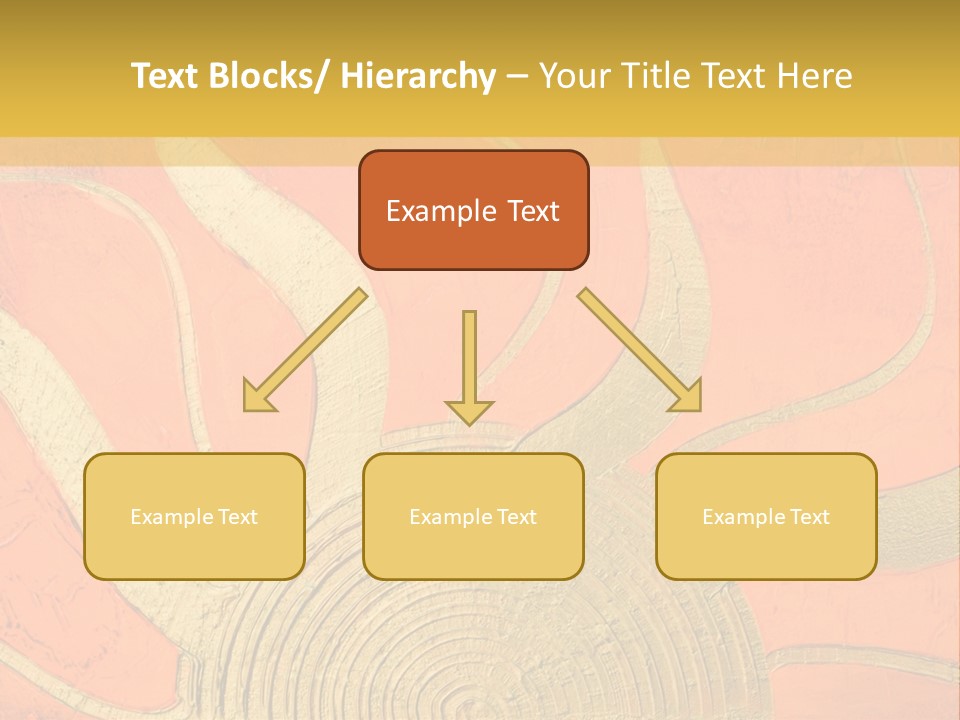 Text Blocks/ Hierarchy – Your Title Text Here

Example Text

Example Text

Example Text

Example Text